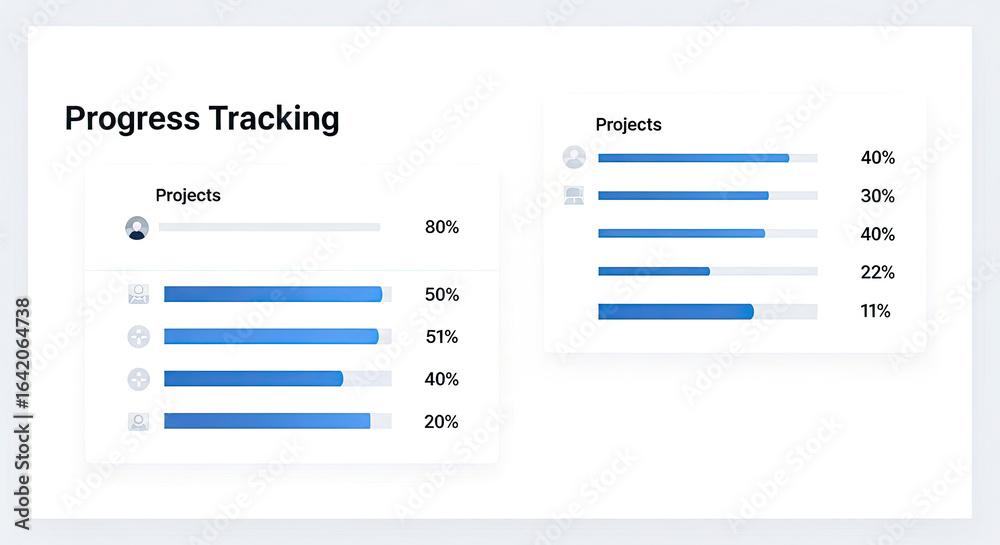 Progress Tracking

Projects

80%

50%

51%

40%

20%

Projects

40%

30%

40%

22%

11%

Adobe Stock | #1642064738